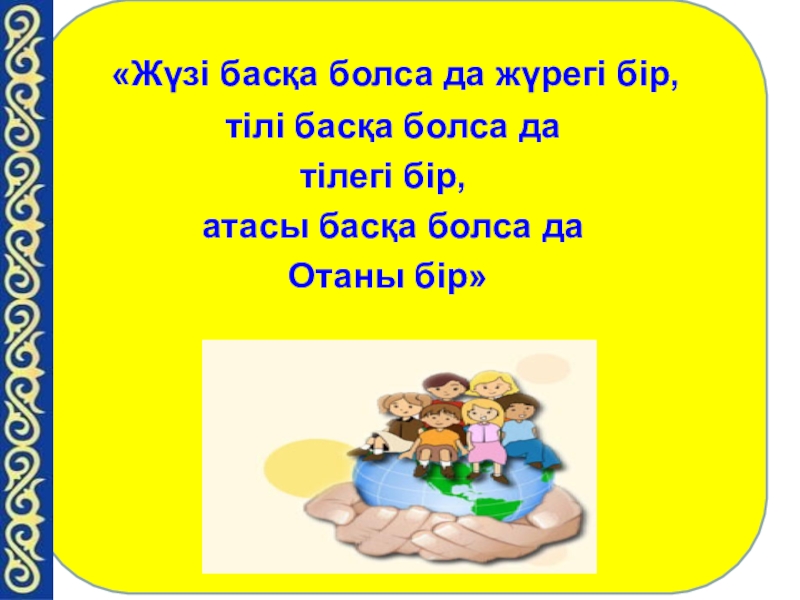 «Жүзі басқа болса да жүрегі бір,
тілі басқа болса да
тілегі бір,
атасы басқа болса да
Отаны бір»